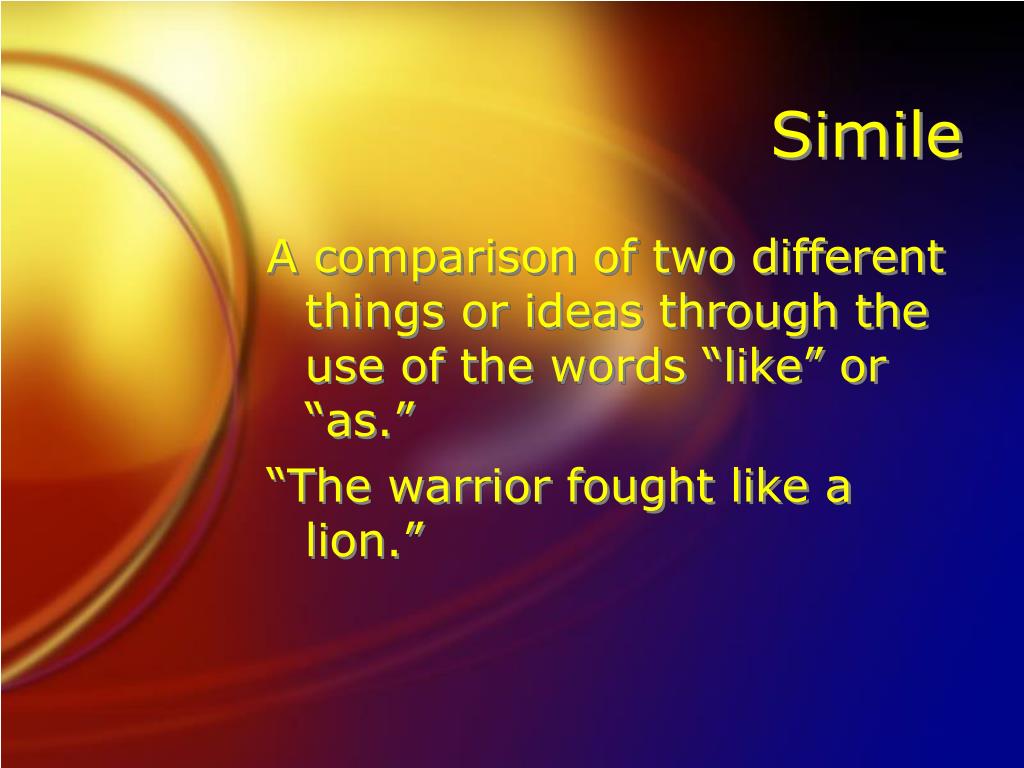 Simile

A comparison of two different things or ideas through the use of the words “like” or “as.”

“The warrior fought like a lion.”